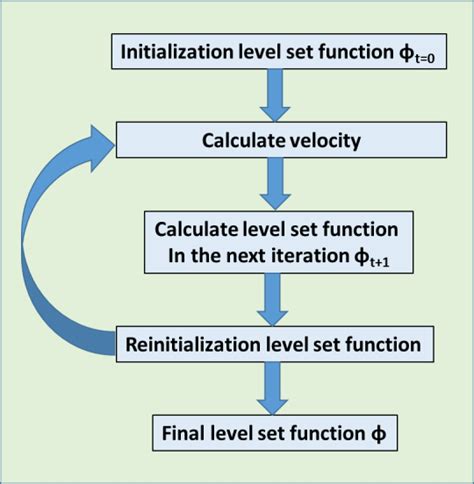 Initialization level set function $\phi_{t=0}$

Calculate velocity

Calculate level set function
In the next iteration $\phi_{t+1}$

Reinitialization level set function

Final level set function $\phi$